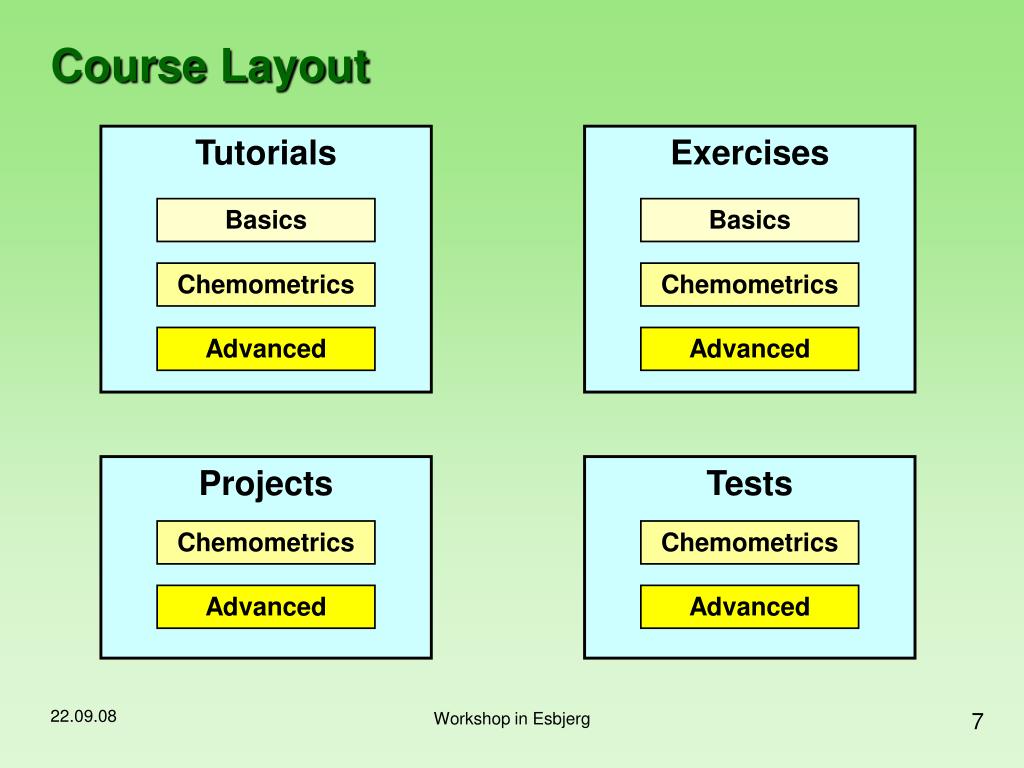 Course Layout

Tutorials

Basics

Chemometrics

Advanced

Exercises

Basics

Chemometrics

Advanced

Projects

Chemometrics

Advanced

Tests

Chemometrics

Advanced

22.09.08

Workshop in Esbjerg

7